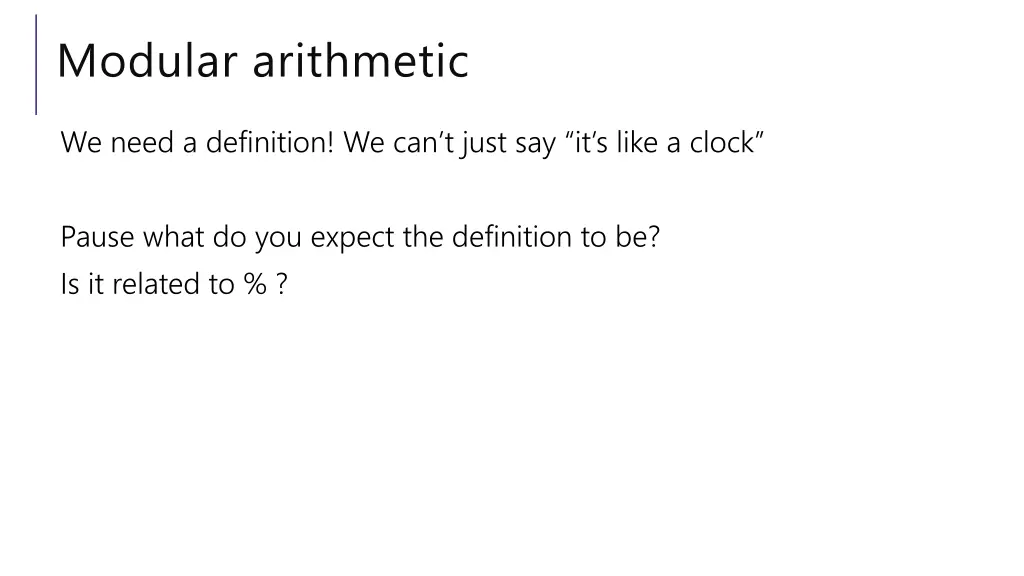 Modular arithmetic

We need a definition! We can’t just say “it’s like a clock”

Pause what do you expect the definition to be?
Is it related to % ?